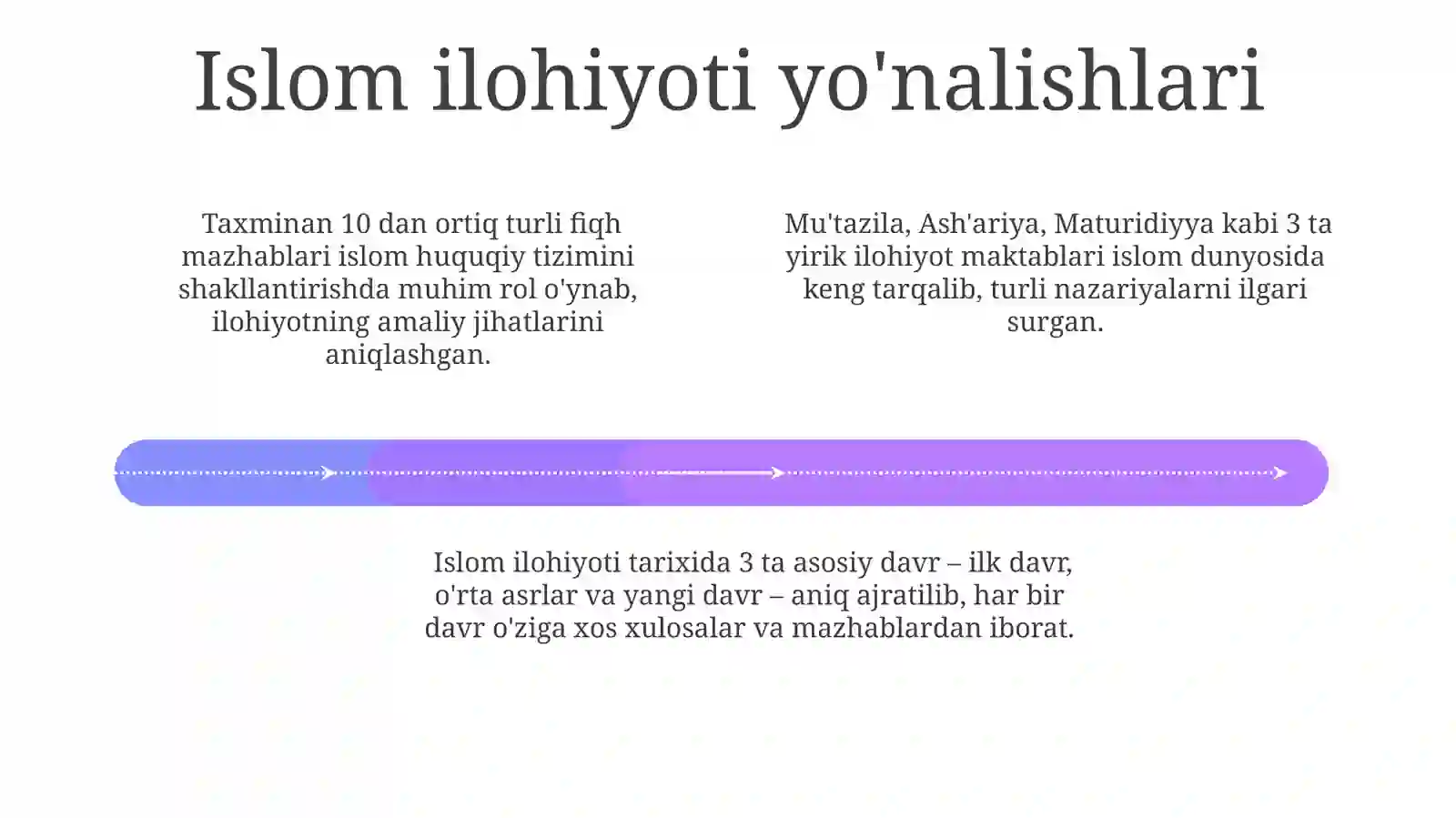 Islom ilohiyoti yo'nalishlari

Taxminan 10 dan ortiq turli fiqh mazhablari islom huquqiy tizimini shakllantirishda muhim rol o'ynab, ilohiyotning amaliy jihatlarini aniqlashgan.

Mu'tazila, Ash'ariya, Maturidiyya kabi 3 ta yirik ilohiyot maktablari islom dunyosida keng tarqalib, turli nazariyalarni ilgari surgan.

Islom ilohiyoti tarixida 3 ta asosiy davr – ilk davr, o'rta asrlar va yangi davr – aniq ajratilib, har bir davr o'ziga xos xulosalar va mazhablardan iborat.